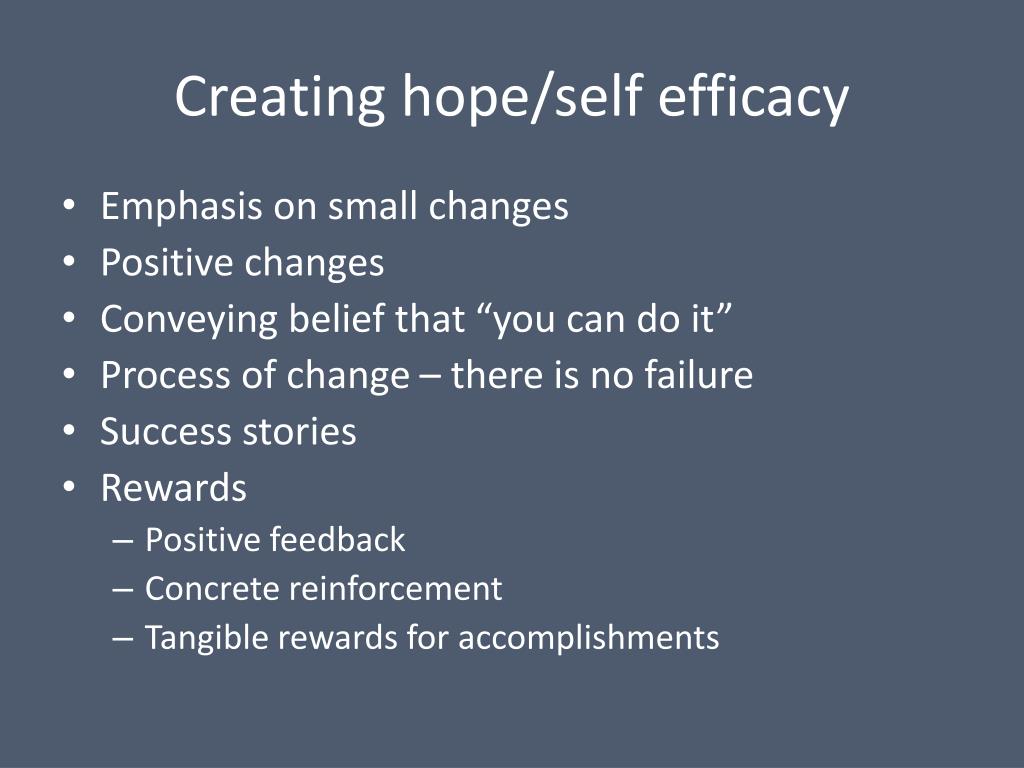 Creating hope/self efficacy

• Emphasis on small changes
• Positive changes
• Conveying belief that “you can do it”
• Process of change – there is no failure
• Success stories
• Rewards
  – Positive feedback
  – Concrete reinforcement
  – Tangible rewards for accomplishments